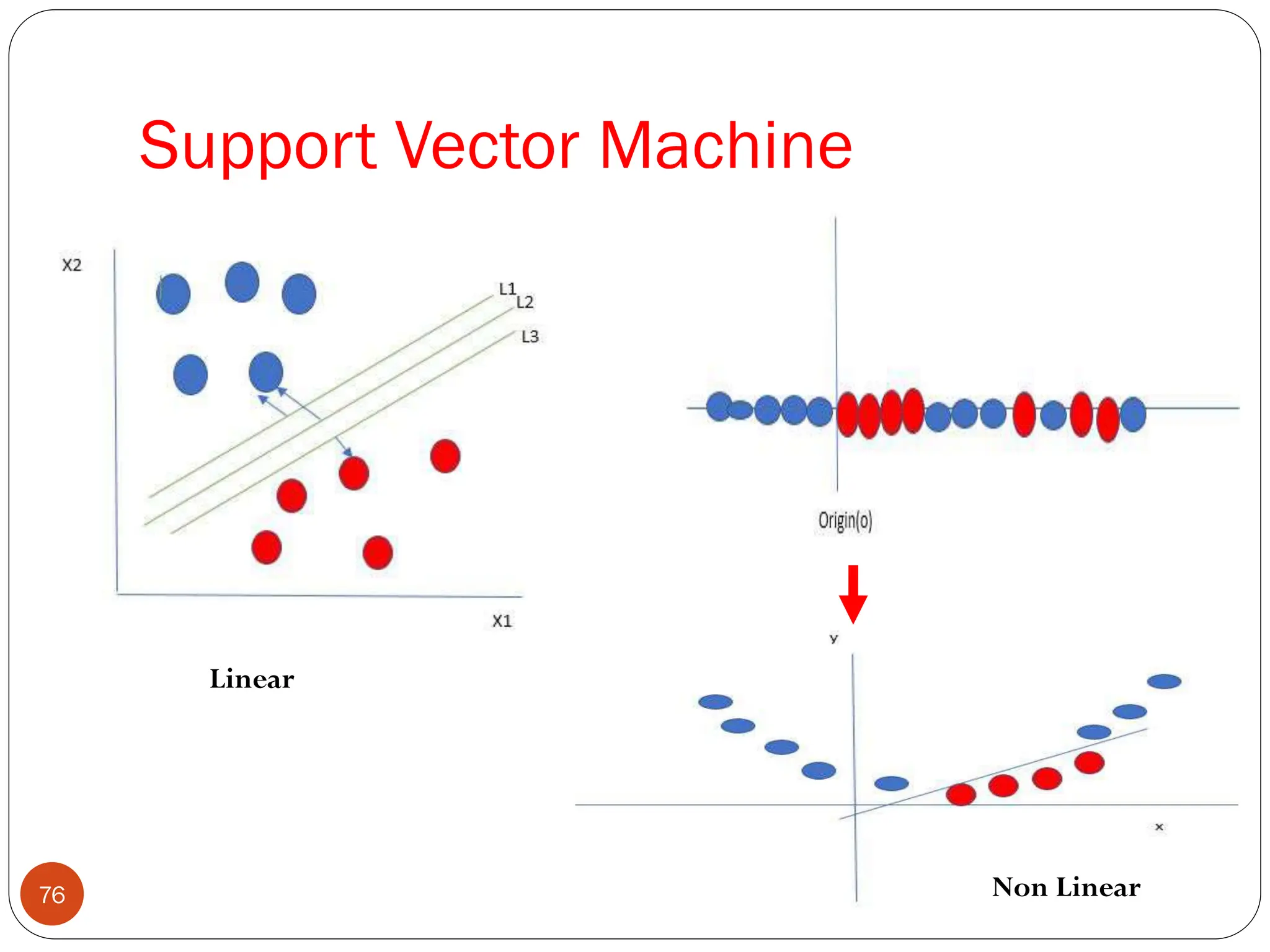 Support Vector Machine

X2

L1
L2
L3

X1

Linear

Origin(o)

y

x

Non Linear

76